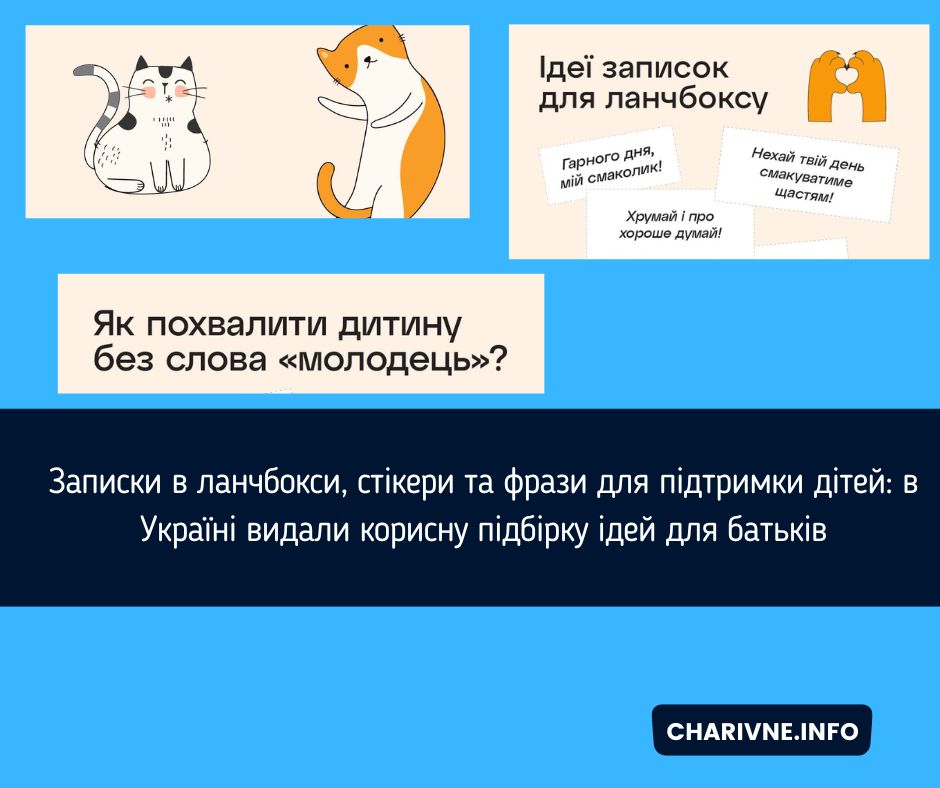 Ідеї записок для ланчбоксу

Гарного дня, мій смаколик!

Нехай твій день смакуватиме щастям!

Хрумай і про хороше думай!

Як похвалити дитину без слова «молодець»?

Записки в ланчбокси, стікери та фрази для підтримки дітей: в Україні видали корисну підбірку ідей для батьків

CHARIVNE.INFO